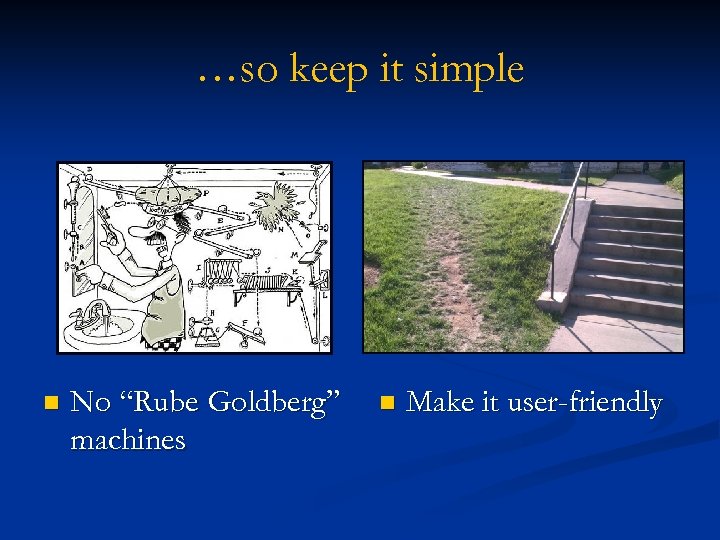 …so keep it simple

No “Rube Goldberg” machines

Make it user-friendly